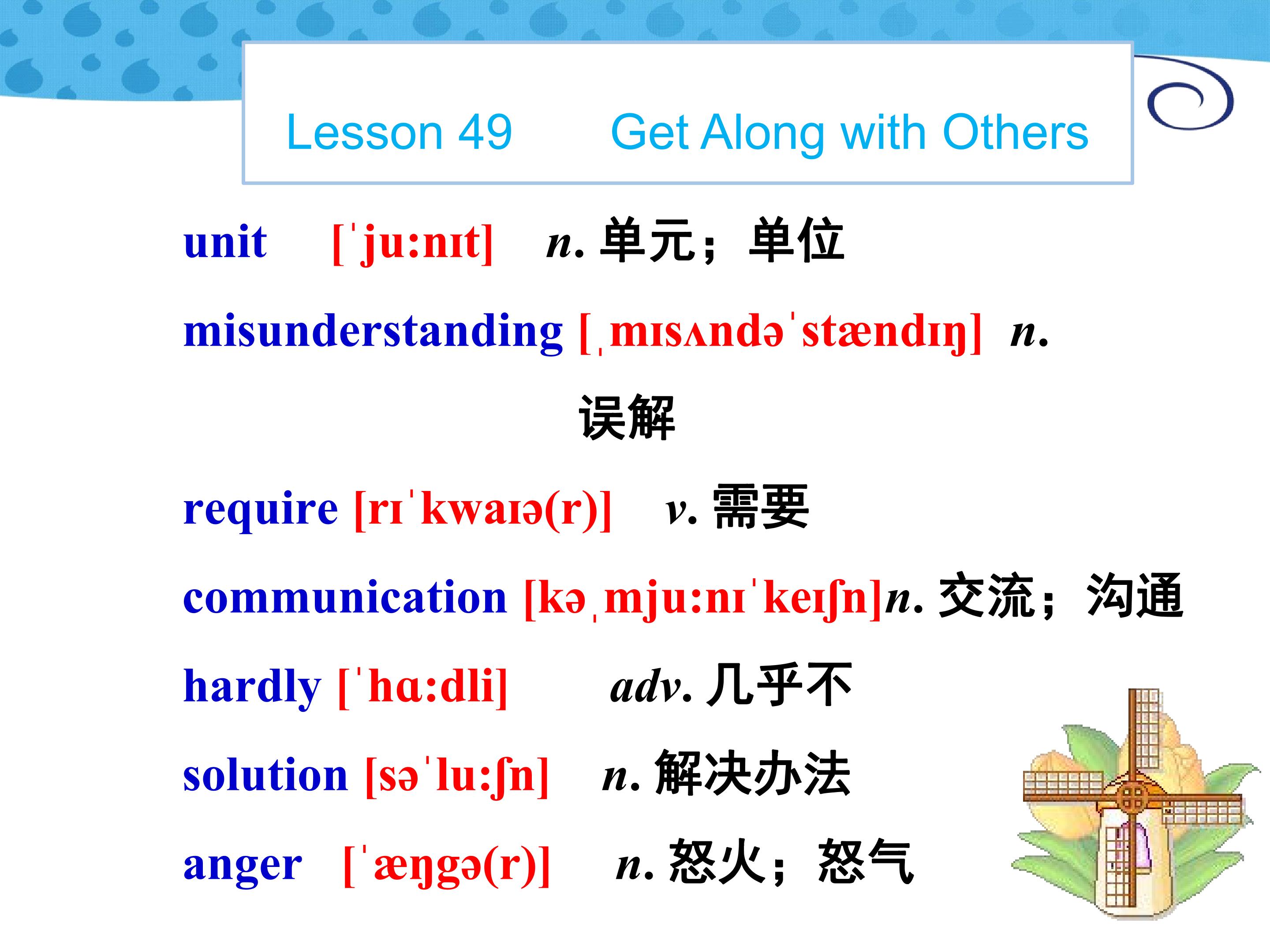 Lesson 49 Get Along with Others

unit [ˈju:nɪt] n. 单元；单位

misunderstanding [ˌmɪsʌndəˈstændɪŋ] n. 误解

require [rɪˈkwaɪə(r)] v. 需要

communication [kəˌmju:nɪˈkeɪʃn]n. 交流；沟通

hardly [ˈhɑ:dli] adv. 几乎不

solution [səˈlu:ʃn] n. 解决办法

anger [ˈæŋgə(r)] n. 怒火；怒气